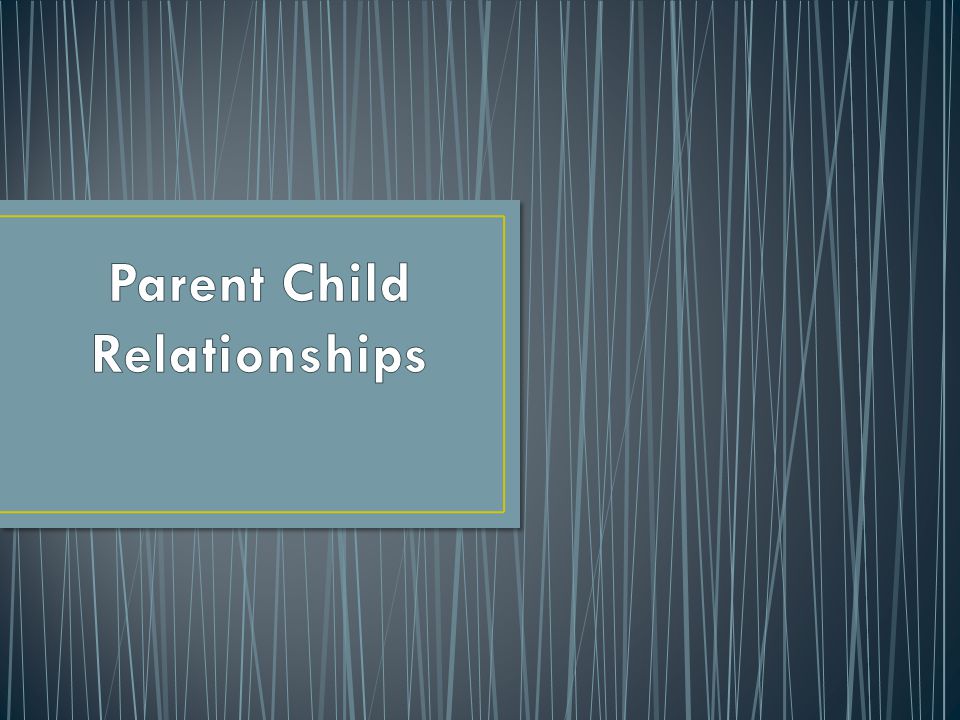 Parent Child Relationships